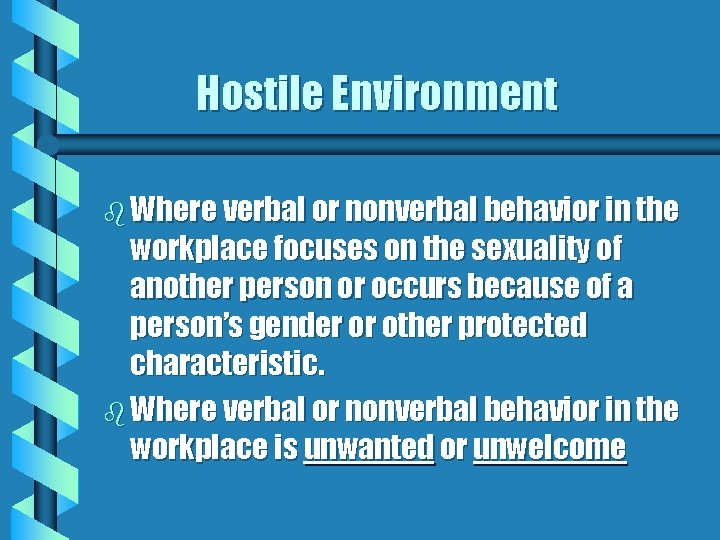 Hostile Environment

Where verbal or nonverbal behavior in the workplace focuses on the sexuality of another person or occurs because of a person's gender or other protected characteristic.

Where verbal or nonverbal behavior in the workplace is unwanted or unwelcome